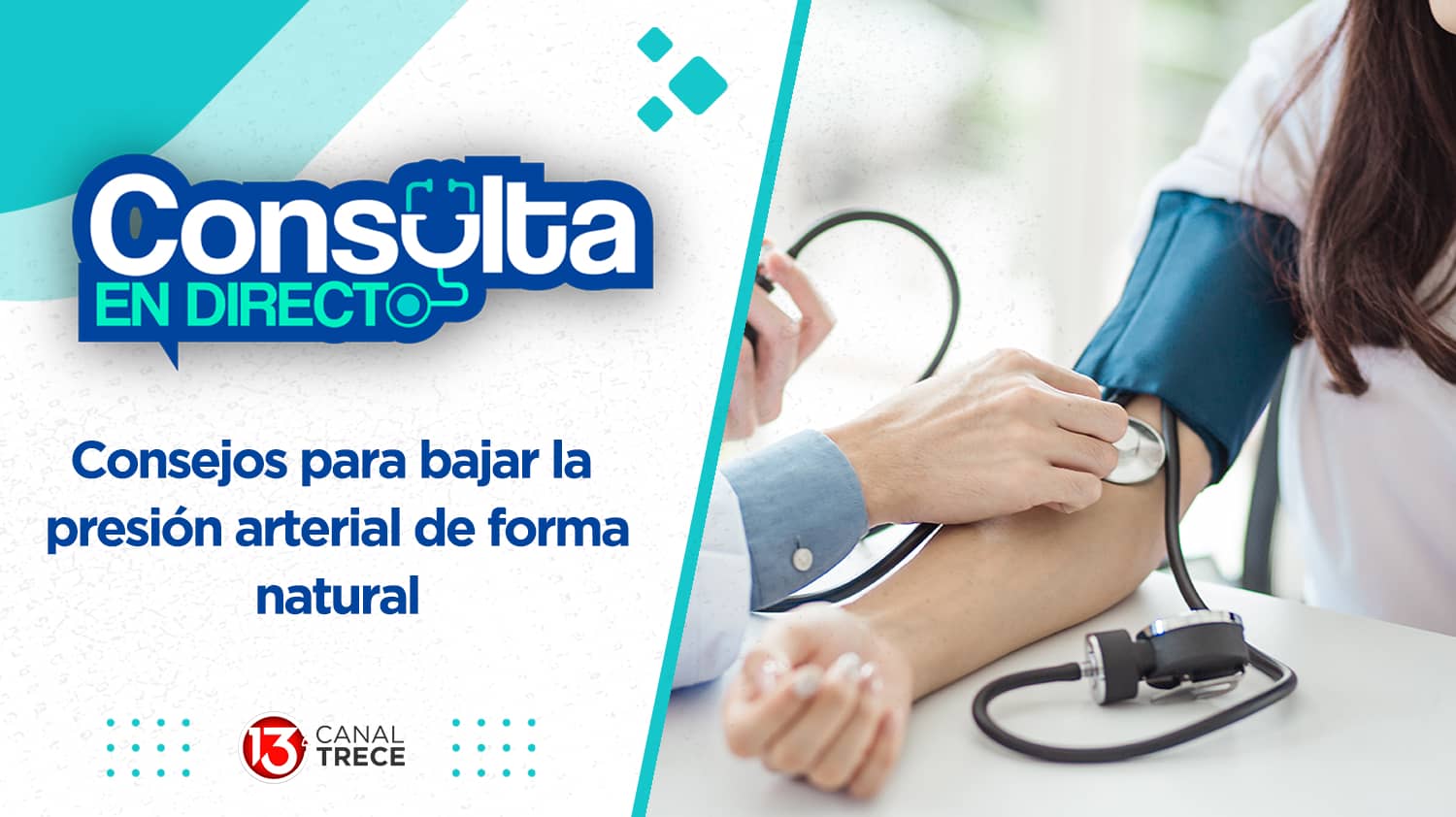 Consulta
EN DIRECTO

Consejos para bajar la presión arterial de forma natural

13 CANAL TRECE